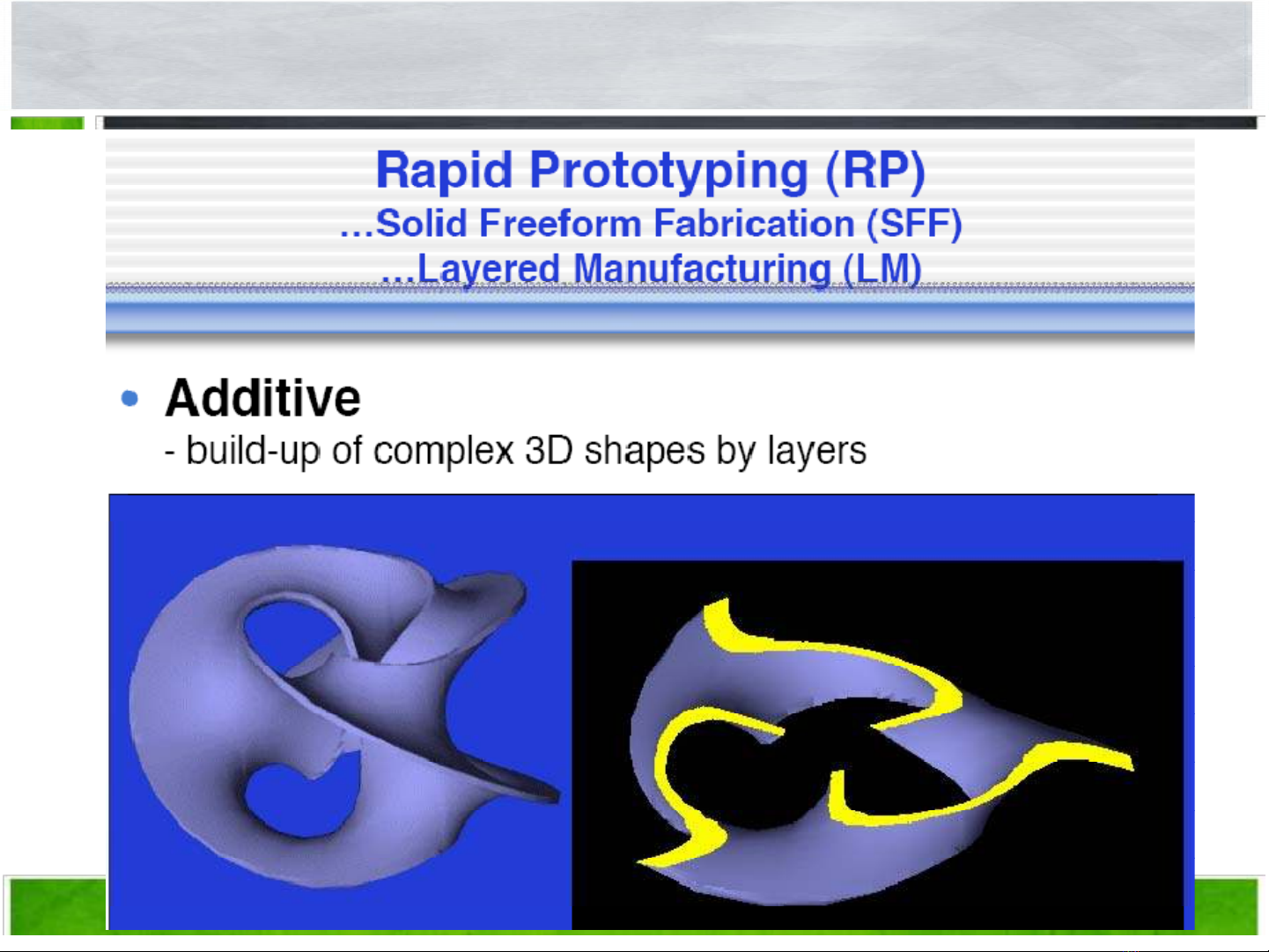 Rapid Prototyping (RP)
…Solid Freeform Fabrication (SFF)
…Layered Manufacturing (LM)

• Additive
- build-up of complex 3D shapes by layers